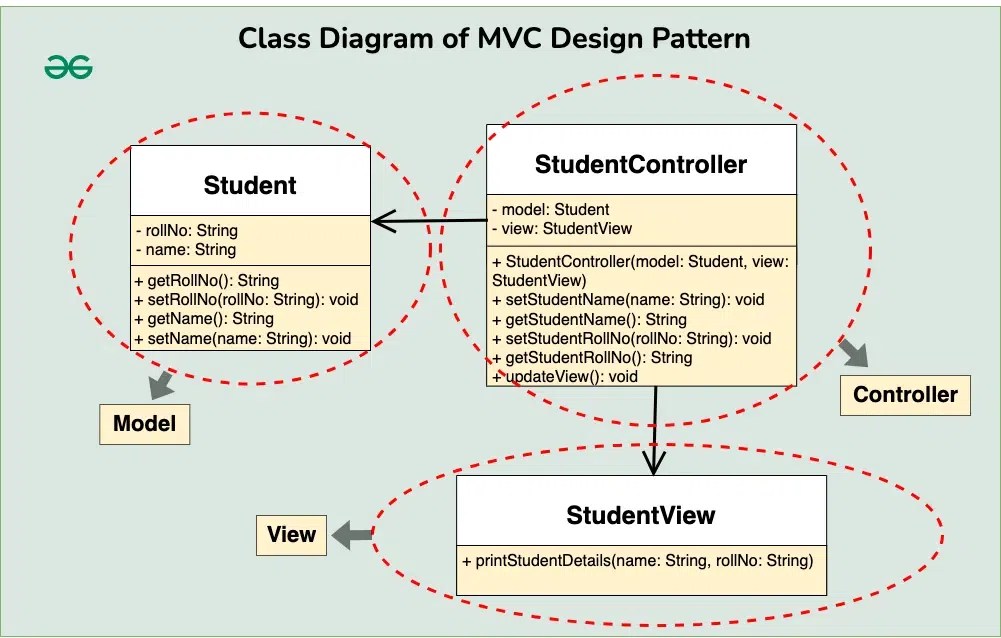 Class Diagram of MVC Design Pattern

Student

- rollNo: String
- name: String

+ getRollNo(): String
+ setRollNo(rollNo: String): void
+ getName(): String
+ setName(name: String): void

Model

StudentController

- model: Student
- view: StudentView

+ StudentController(model: Student, view: StudentView)
+ setStudentName(name: String): void
+ getStudentName(): String
+ setStudentRollNo(rollNo: String): void
+ getStudentRollNo(): String
+ updateView(): void

Controller

StudentView

+ printStudentDetails(name: String, rollNo: String)

View